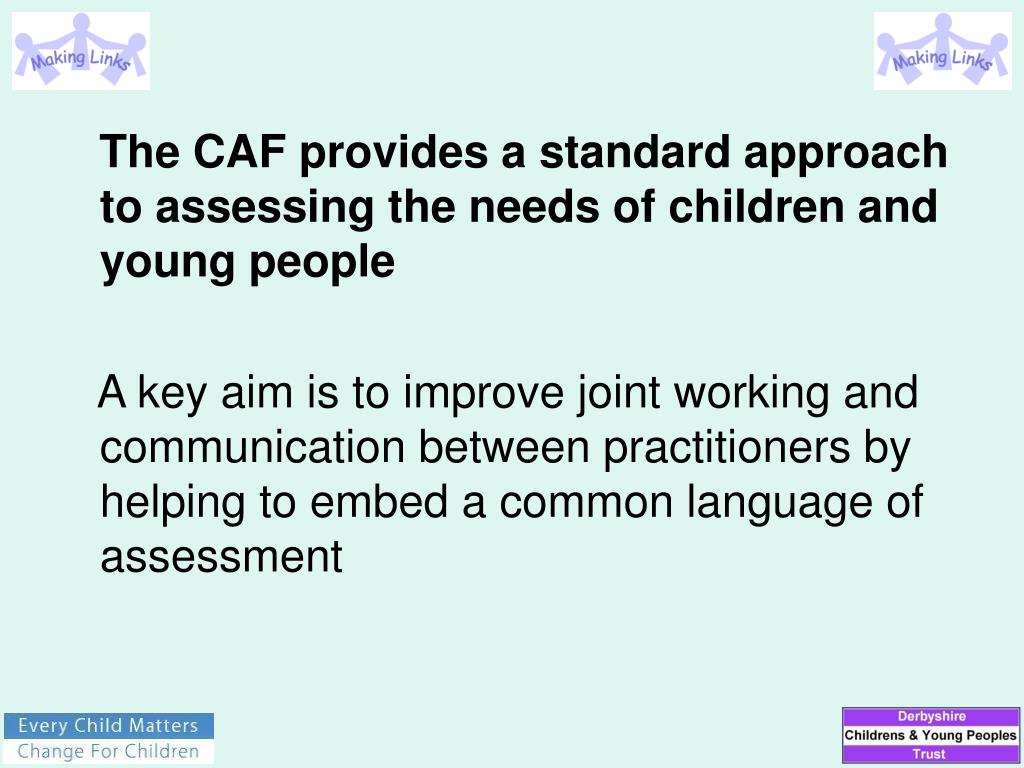 Making Links

Making Links

The CAF provides a standard approach to assessing the needs of children and young people

A key aim is to improve joint working and communication between practitioners by helping to embed a common language of assessment

Every Child Matters
Change For Children

Derbyshire
Childrens & Young Peoples
Trust